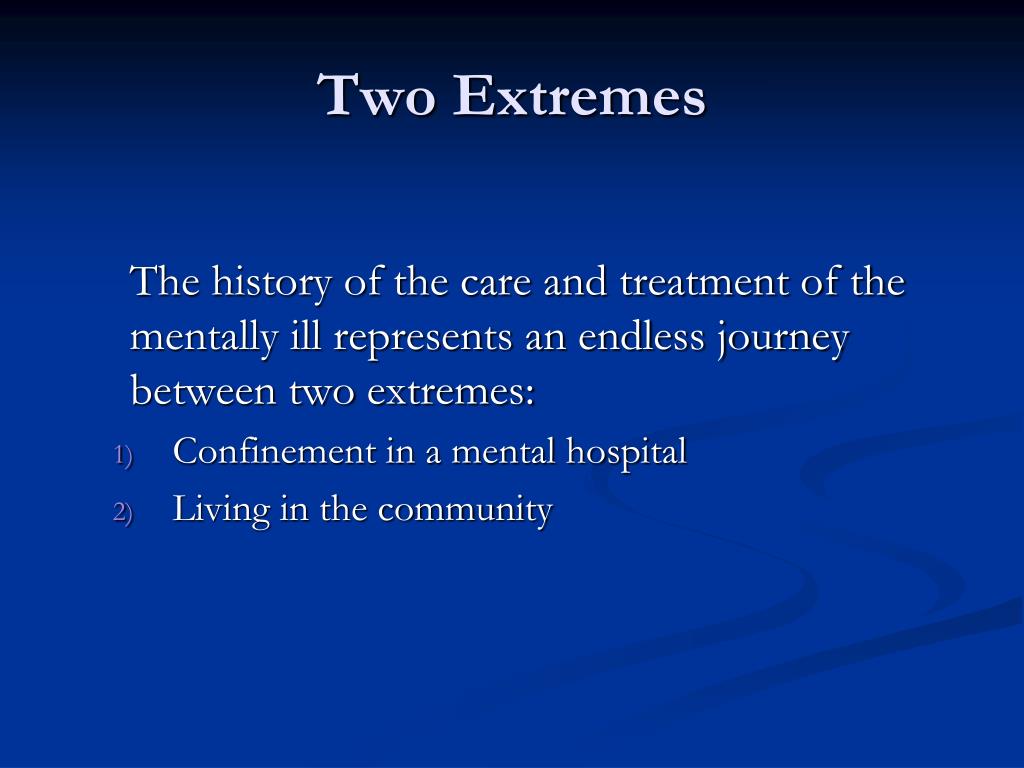 Two Extremes

The history of the care and treatment of the mentally ill represents an endless journey between two extremes:

1) Confinement in a mental hospital
2) Living in the community